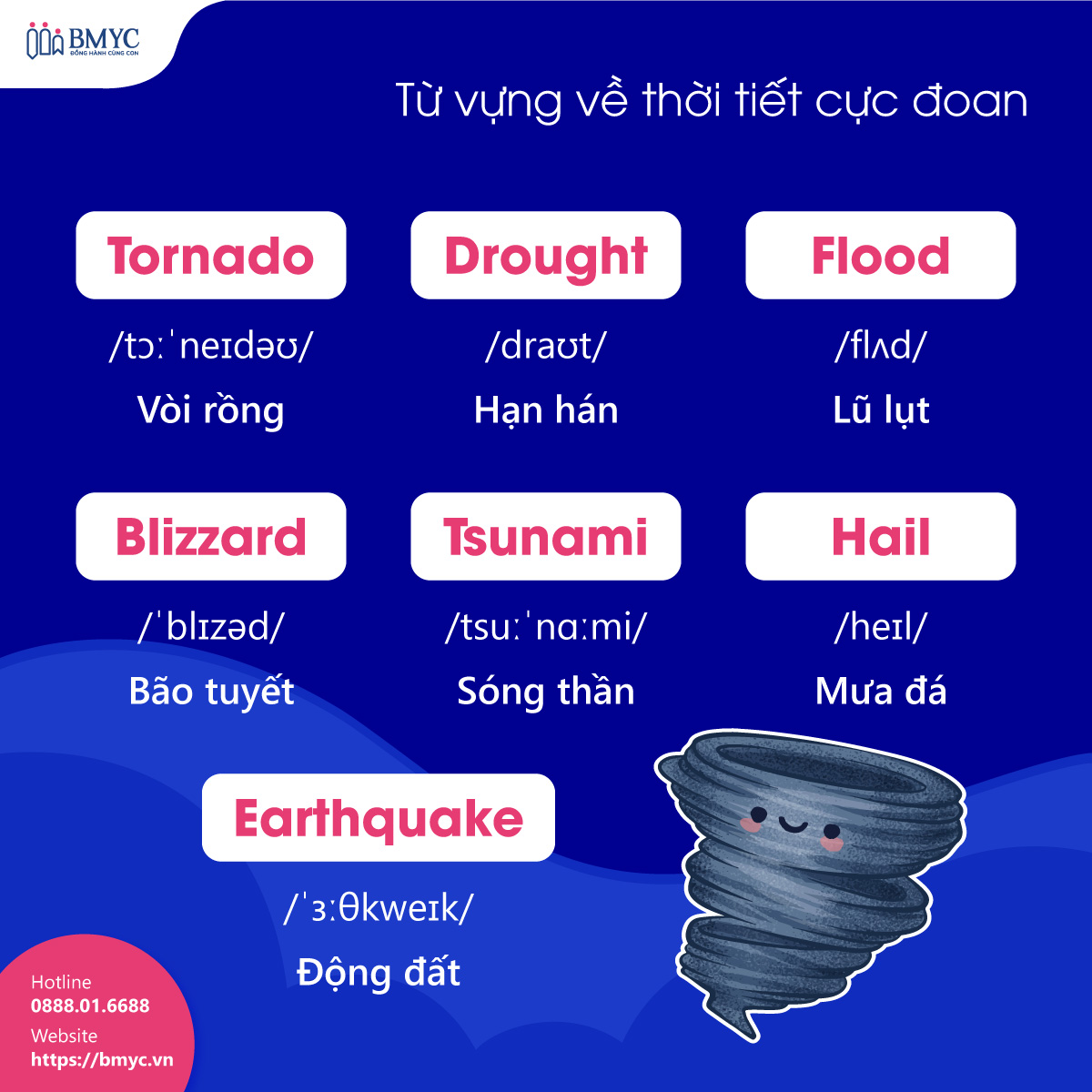 BMYC
ĐỒNG HÀNH CÙNG CON

Từ vựng về thời tiết cực đoan

Tornado
/tɔːˈneɪdəʊ/
Vòi rồng

Drought
/draʊt/
Hạn hán

Flood
/flʌd/
Lũ lụt

Blizzard
/ˈblɪzəd/
Bão tuyết

Tsunami
/tsuːˈnɑːmi/
Sóng thần

Hail
/heɪl/
Mưa đá

Earthquake
/ˈɜːθkweɪk/
Động đất

Hotline
0888.01.6688
Website
https://bmyc.vn